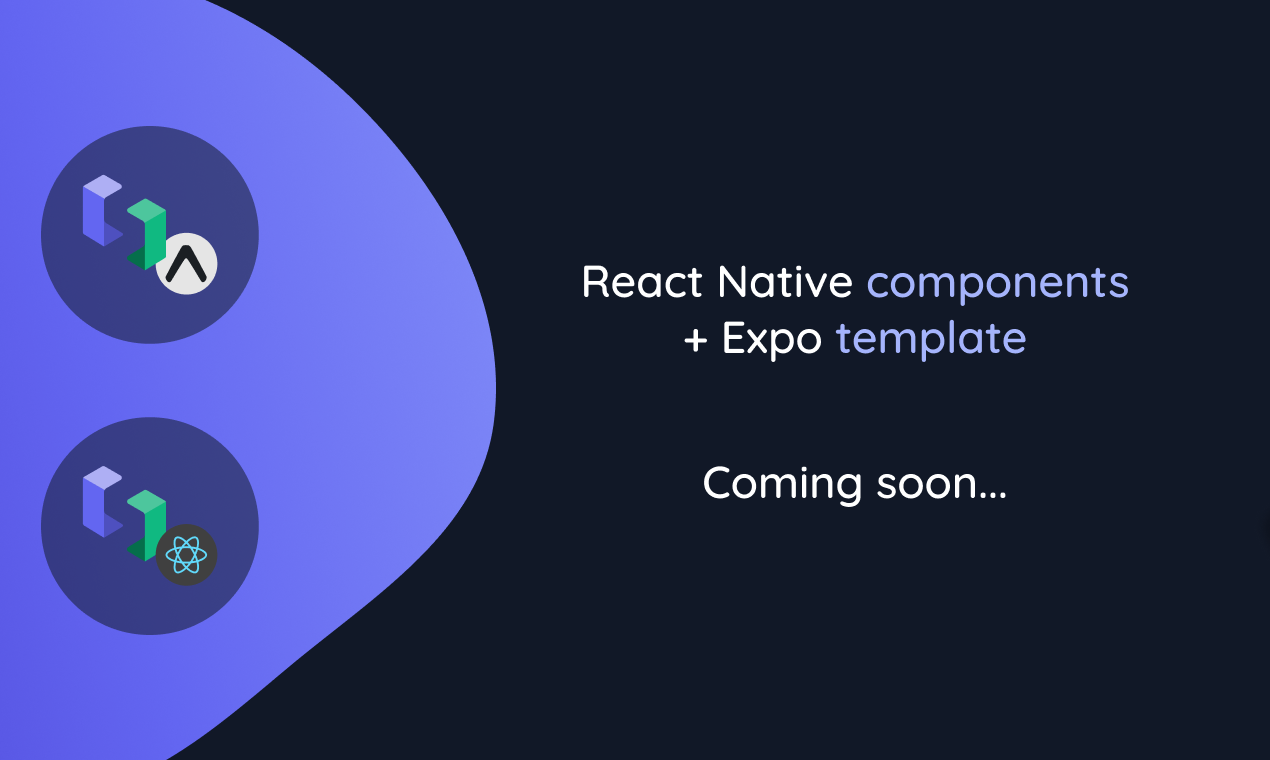 React Native components
+ Expo template

Coming soon...